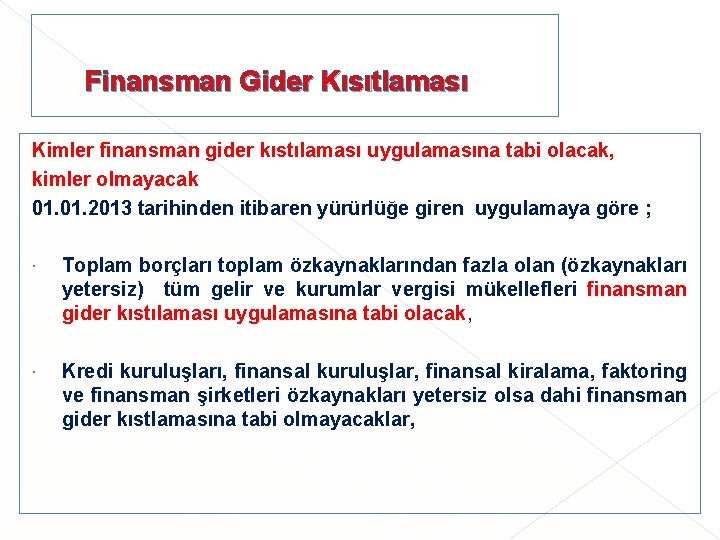 Finansman Gider Kısıtlaması

Kimler finansman gider kıstılaması uygulamasına tabi olacak, kimler olmayacak
01.01.2013 tarihinden itibaren yürürlüğe giren uygulamaya göre ;

· Toplam borçları toplam özkaynaklarından fazla olan (özkaynakları yetersiz) tüm gelir ve kurumlar vergisi mükellefleri finansman gider kıstılaması uygulamasına tabi olacak,

· Kredi kuruluşları, finansal kuruluşlar, finansal kiralama, faktoring ve finansman şirketleri özkaynakları yetersiz olsa dahi finansman gider kıstlamasına tabi olmayacaklar,